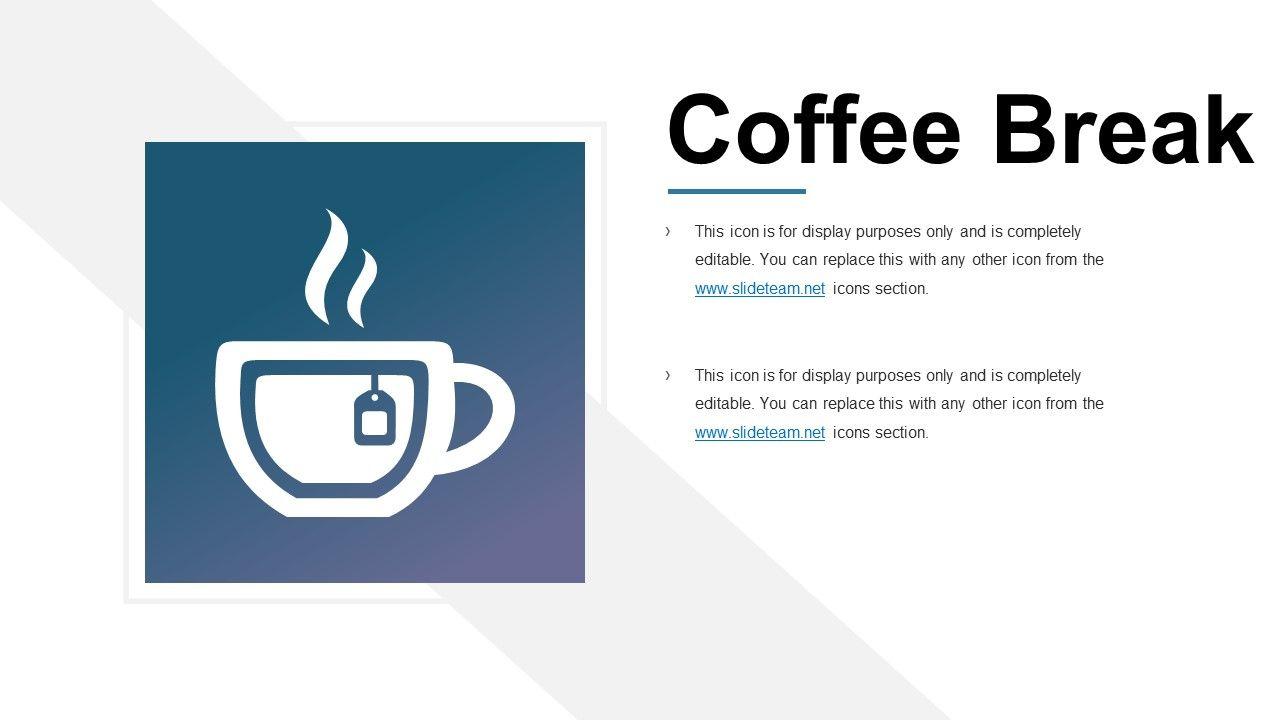 Coffee Break

› This icon is for display purposes only and is completely editable. You can replace this with any other icon from the www.slideteam.net icons section.

› This icon is for display purposes only and is completely editable. You can replace this with any other icon from the www.slideteam.net icons section.